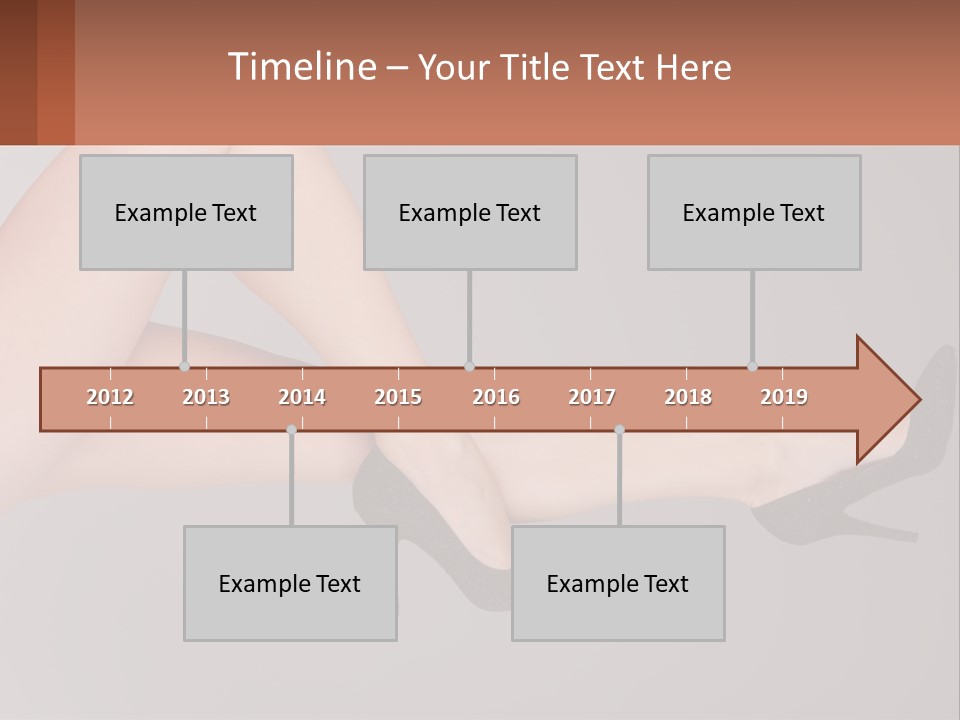 Timeline – Your Title Text Here

Example Text

Example Text

Example Text

2012 2013 2014 2015 2016 2017 2018 2019

Example Text

Example Text